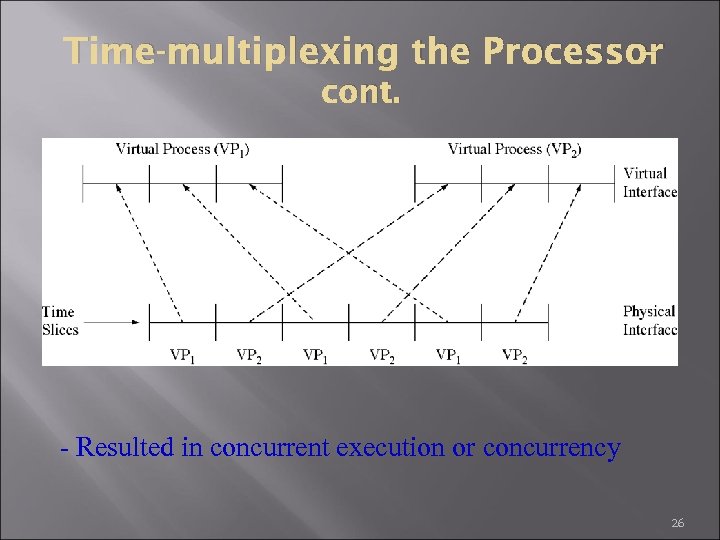 Time-multiplexing the Processor- cont.

Virtual Process ($VP_1$)

Virtual Process ($VP_2$)

Virtual Interface

Time Slices

Physical Interface

$VP_1$ $VP_2$ $VP_1$ $VP_2$ $VP_1$ $VP_2$

- Resulted in concurrent execution or concurrency

26